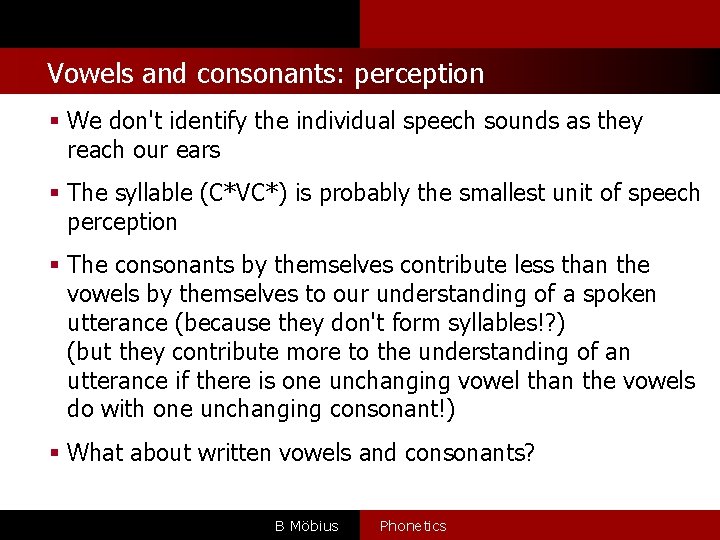 Vowels and consonants: perception

▪ We don't identify the individual speech sounds as they reach our ears

▪ The syllable (C*VC*) is probably the smallest unit of speech perception

▪ The consonants by themselves contribute less than the vowels by themselves to our understanding of a spoken utterance (because they don't form syllables!?)
(but they contribute more to the understanding of an utterance if there is one unchanging vowel than the vowels do with one unchanging consonant!)

▪ What about written vowels and consonants?

B Möbius Phonetics